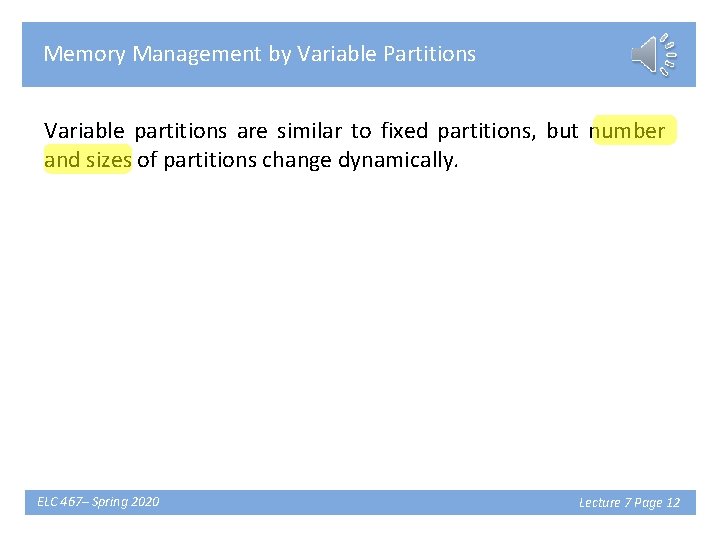 Memory Management by Variable Partitions

Variable partitions are similar to fixed partitions, but number and sizes of partitions change dynamically.

ELC 467– Spring 2020

Lecture 7 Page 12